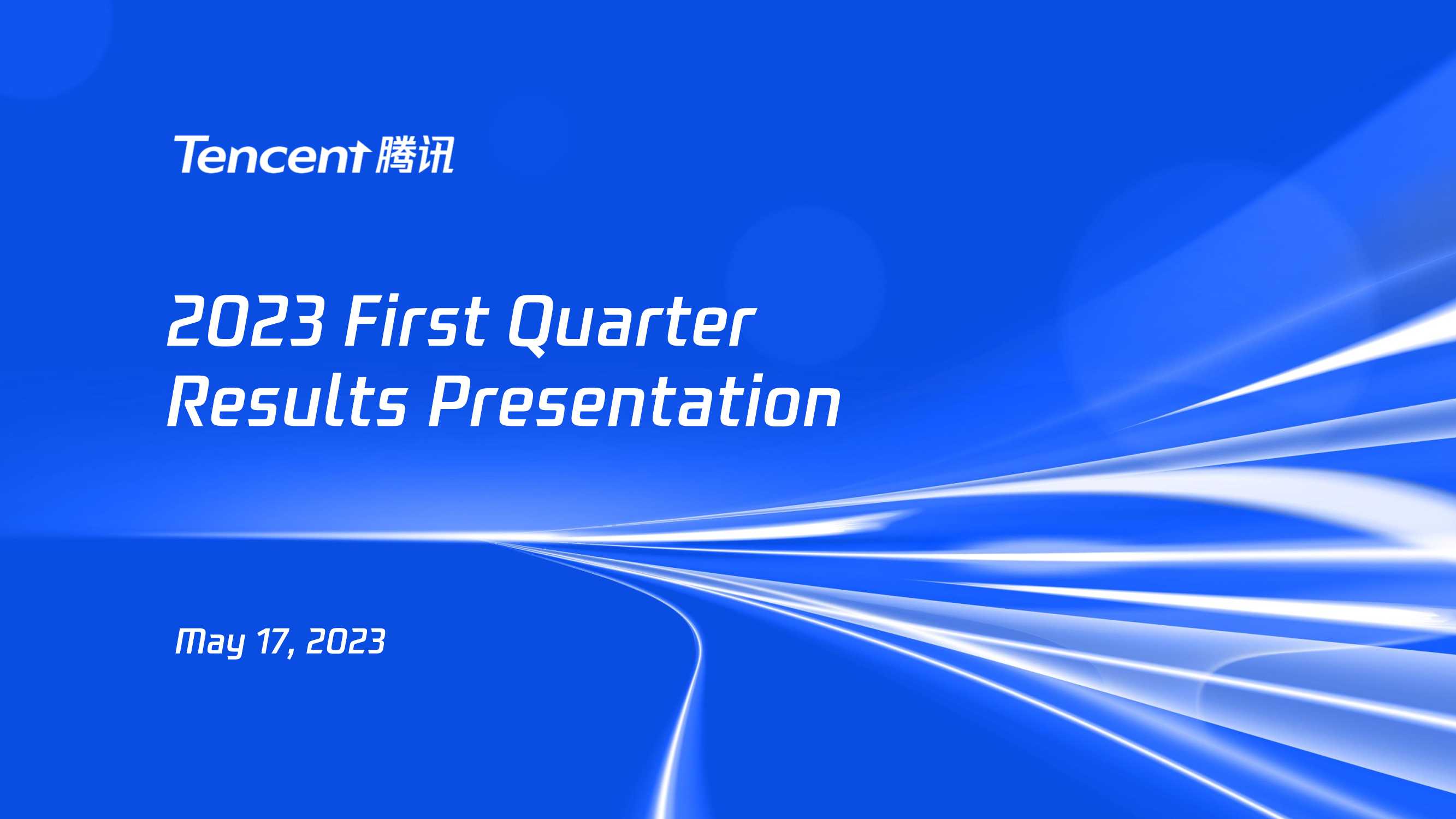 Tencent 腾讯

2023 First Quarter Results Presentation

May 17, 2023